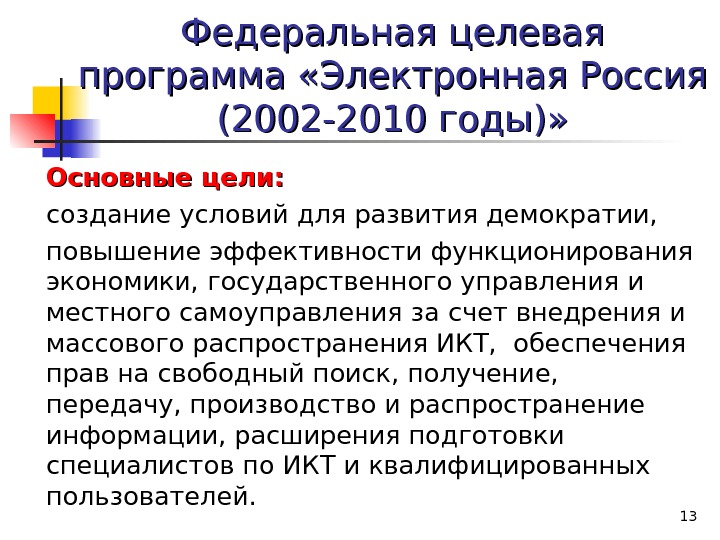 Федеральная целевая программа «Электронная Россия (2002-2010 годы)»

Основные цели:

создание условий для развития демократии,

повышение эффективности функционирования экономики, государственного управления и местного самоуправления за счет внедрения и массового распространения ИКТ, обеспечения прав на свободный поиск, получение, передачу, производство и распространение информации, расширения подготовки специалистов по ИКТ и квалифицированных пользователей.

13